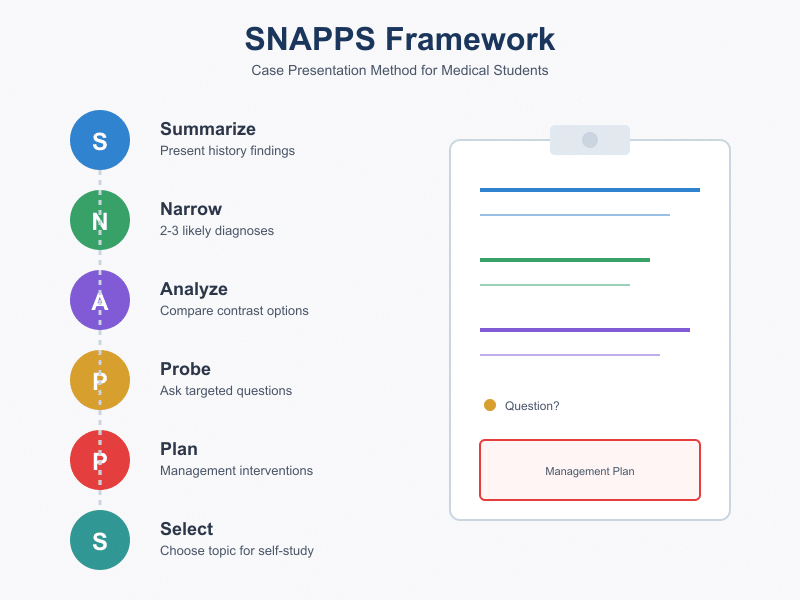 SNAPPS Framework

Case Presentation Method for Medical Students

S
Summarize
Present history findings

N
Narrow
2-3 likely diagnoses

A
Analyze
Compare contrast options

P
Probe
Ask targeted questions

P
Plan
Management interventions

S
Select
Choose topic for self-study

Question?

Management Plan